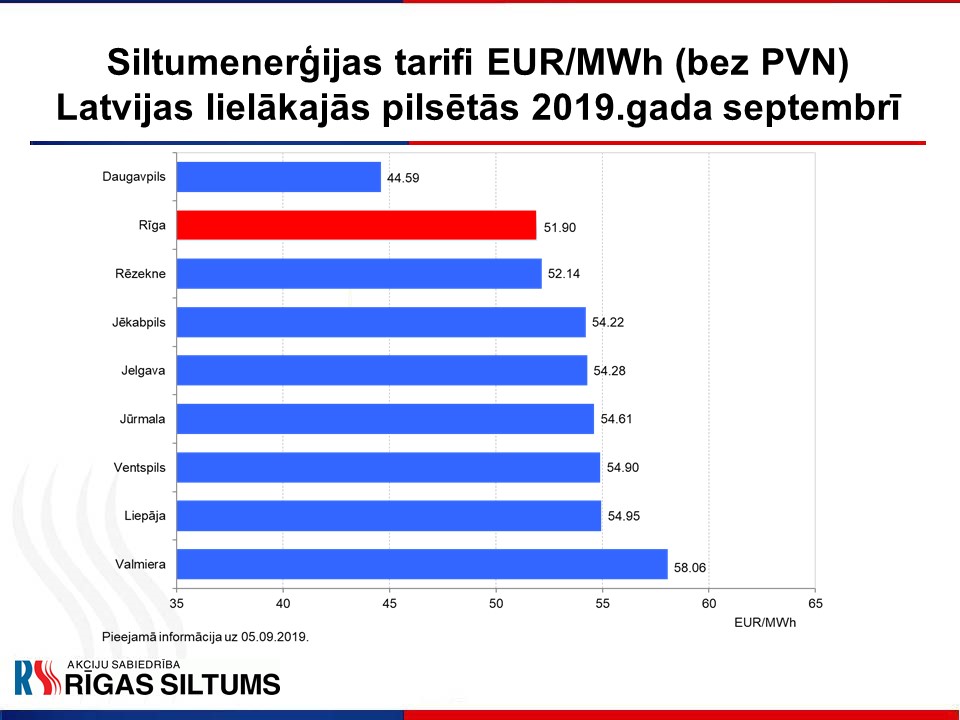 Siltumenerģijas tarifi EUR/MWh (bez PVN) Latvijas lielākajās pilsētās 2019.gada septembrī

Daugavpils 44.59
Rīga 51.90
Rēzekne 52.14
Jēkabpils 54.22
Jelgava 54.28
Jūrmala 54.61
Ventspils 54.90
Liepāja 54.95
Valmiera 58.06

35 40 45 50 55 60 65
EUR/MWh

Pieejamā informācija uz 05.09.2019.

RS AKCIJU SABIEDRĪBA RĪGAS SILTUMS